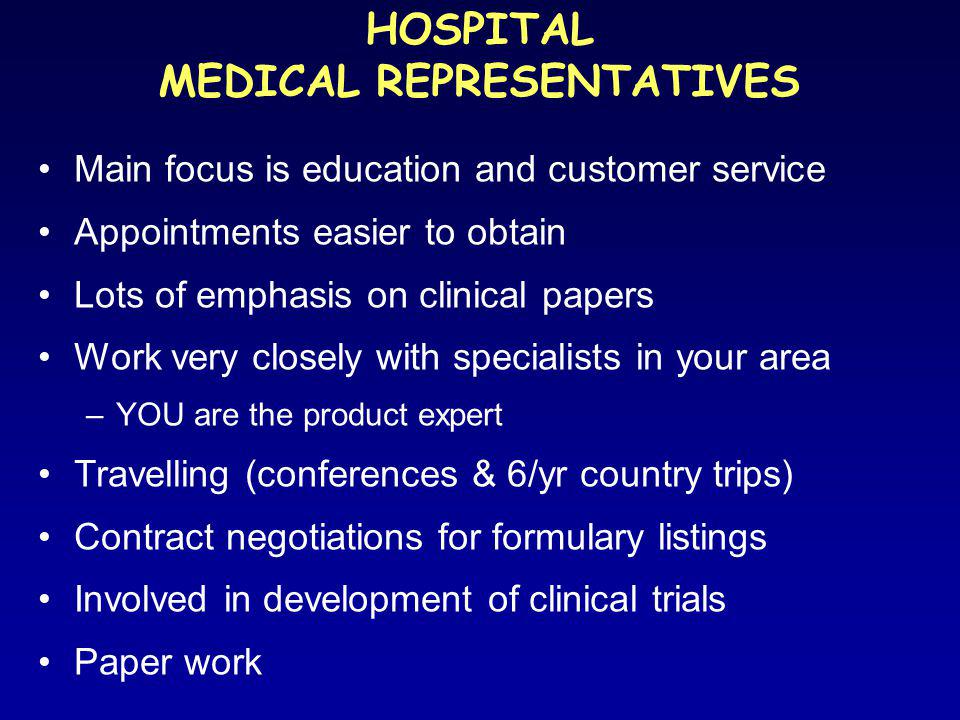 HOSPITAL
MEDICAL REPRESENTATIVES

• Main focus is education and customer service
• Appointments easier to obtain
• Lots of emphasis on clinical papers
• Work very closely with specialists in your area
– YOU are the product expert
• Travelling (conferences & 6/yr country trips)
• Contract negotiations for formulary listings
• Involved in development of clinical trials
• Paper work